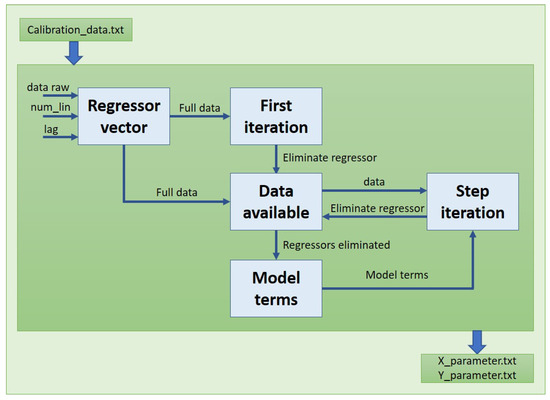 Calibration_data.txt

data raw
num_lin
lag

Regressor vector

Full data

First iteration

Eliminate regressor

Full data

Data available

data

Eliminate regressor

Step iteration

Regressors eliminated

Model terms

Model terms

X_parameter.txt
Y_parameter.txt